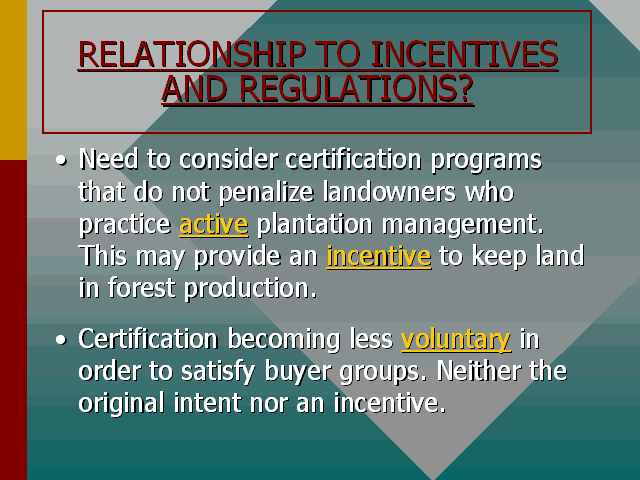 RELATIONSHIP TO INCENTIVES AND REGULATIONS?

• Need to consider certification programs that do not penalize landowners who practice active plantation management. This may provide an incentive to keep land in forest production.

• Certification becoming less voluntary in order to satisfy buyer groups. Neither the original intent nor an incentive.